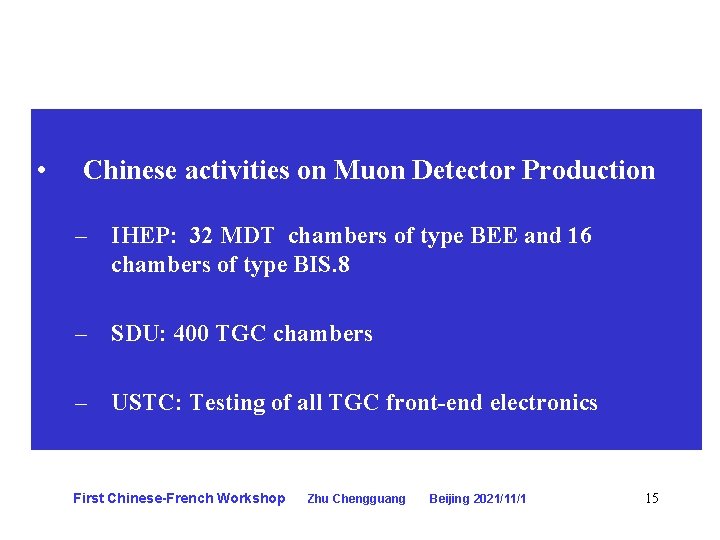 • Chinese activities on Muon Detector Production

– IHEP: 32 MDT chambers of type BEE and 16 chambers of type BIS.8

– SDU: 400 TGC chambers

– USTC: Testing of all TGC front-end electronics

First Chinese-French Workshop Zhu Chengguang Beijing 2021/11/1 15